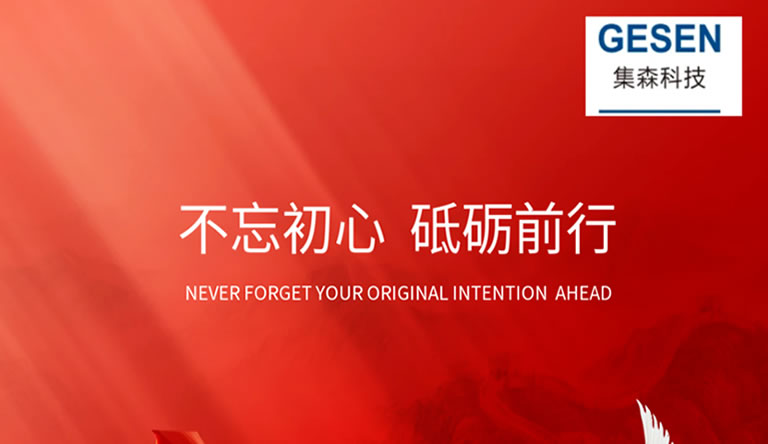 GESEN
集森科技

不忘初心 砥砺前行

NEVER FORGET YOUR ORIGINAL INTENTION AHEAD